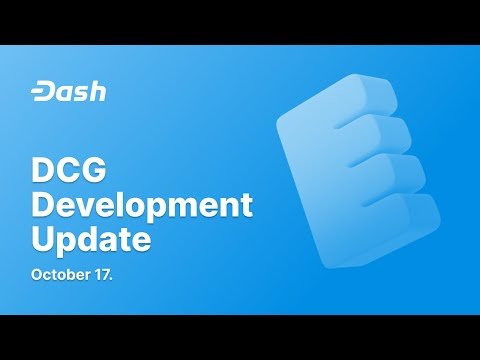 Dash

DCG Development Update

October 17.